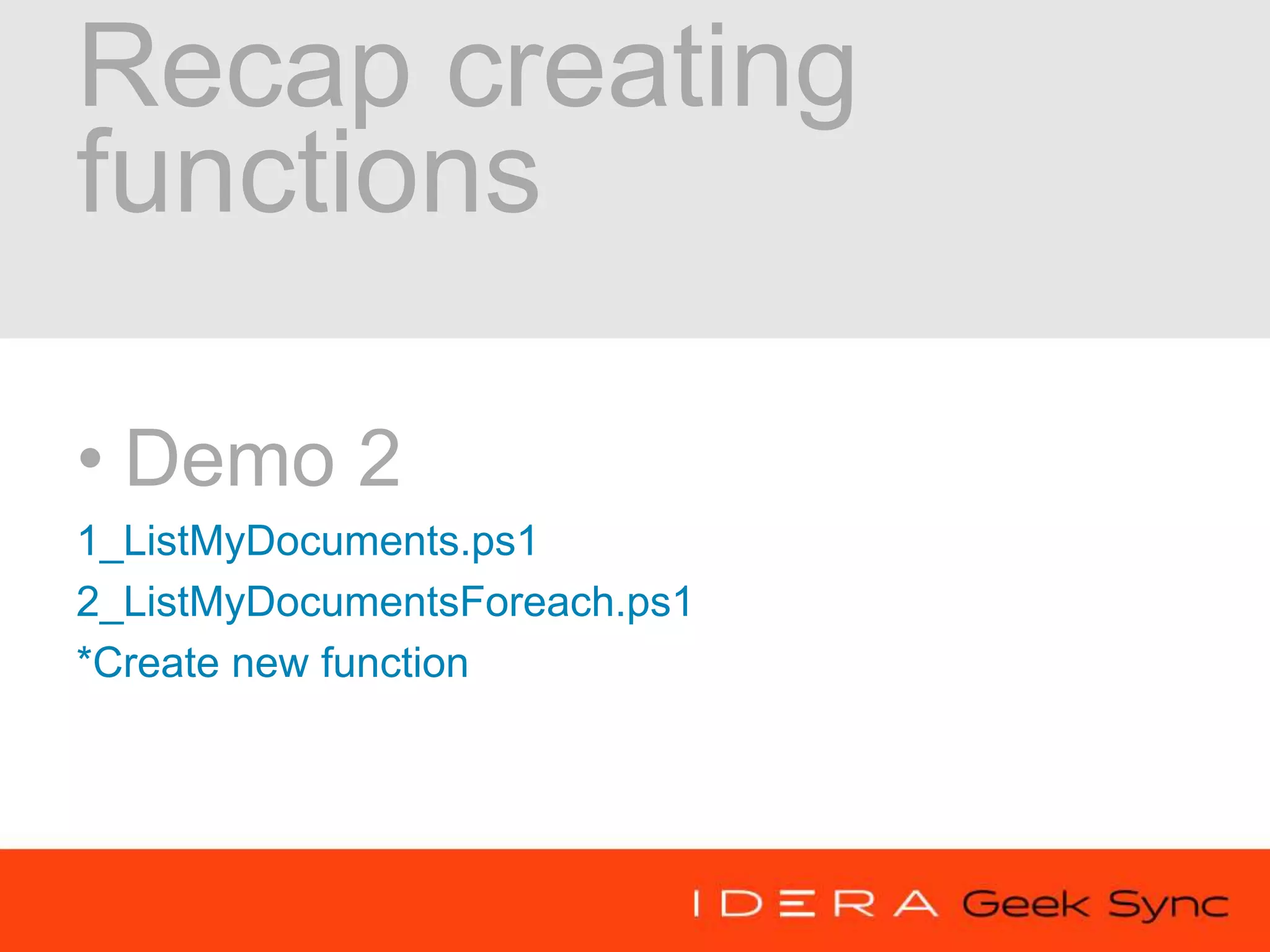 Recap creating functions

• Demo 2

1_ListMyDocuments.ps1

2_ListMyDocumentsForeach.ps1

*Create new function

IDERA Geek Sync